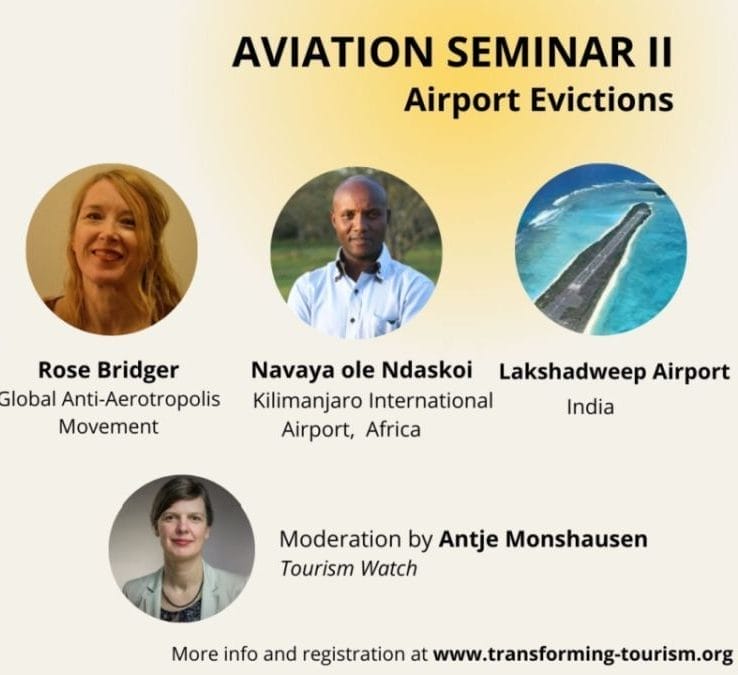 AVIATION SEMINAR II
Airport Evictions

Rose Bridger
Global Anti-Aerotropolis Movement

Navaya ole Ndaskoi
Kilimanjaro International Airport, Africa

Lakshadweep Airport
India

Moderation by Antje Monshausen
Tourism Watch

More info and registration at www.transforming-tourism.org